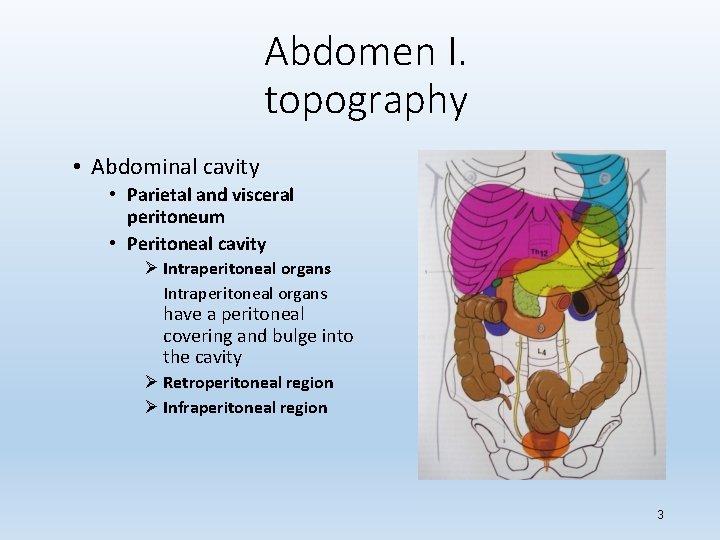 Abdomen I.
topography

• Abdominal cavity
 • Parietal and visceral peritoneum
 • Peritoneal cavity
  ➢ Intraperitoneal organs
  Intraperitoneal organs have a peritoneal covering and bulge into the cavity
  ➢ Retroperitoneal region
  ➢ Infraperitoneal region

Th12

L4

3